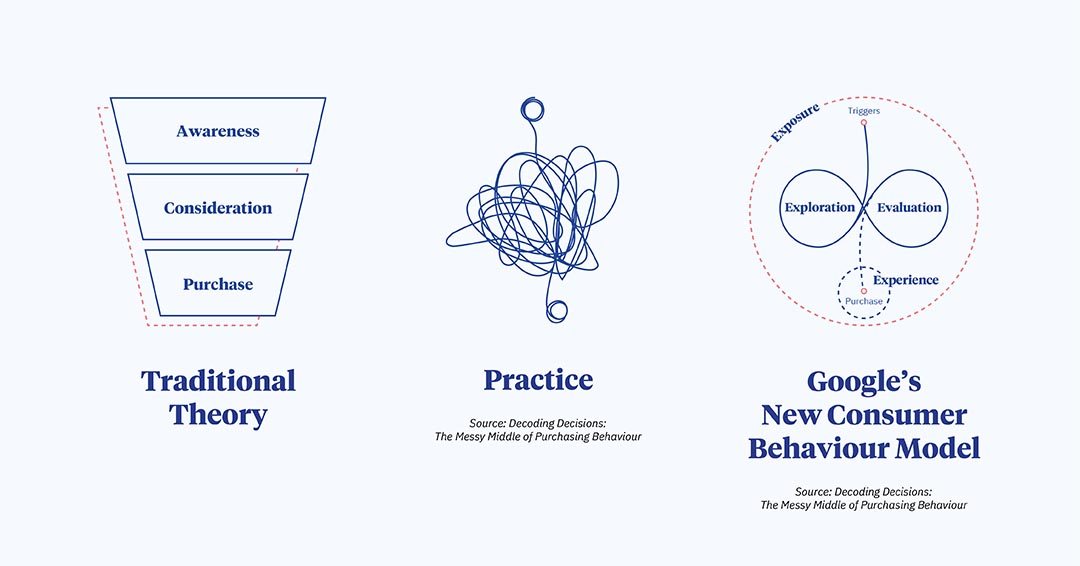 Awareness

Consideration

Purchase

Traditional Theory

Practice

Source: Decoding Decisions: The Messy Middle of Purchasing Behaviour

Exposure

Triggers

Exploration

Evaluation

Experience

Purchase

Google's New Consumer Behaviour Model

Source: Decoding Decisions: The Messy Middle of Purchasing Behaviour